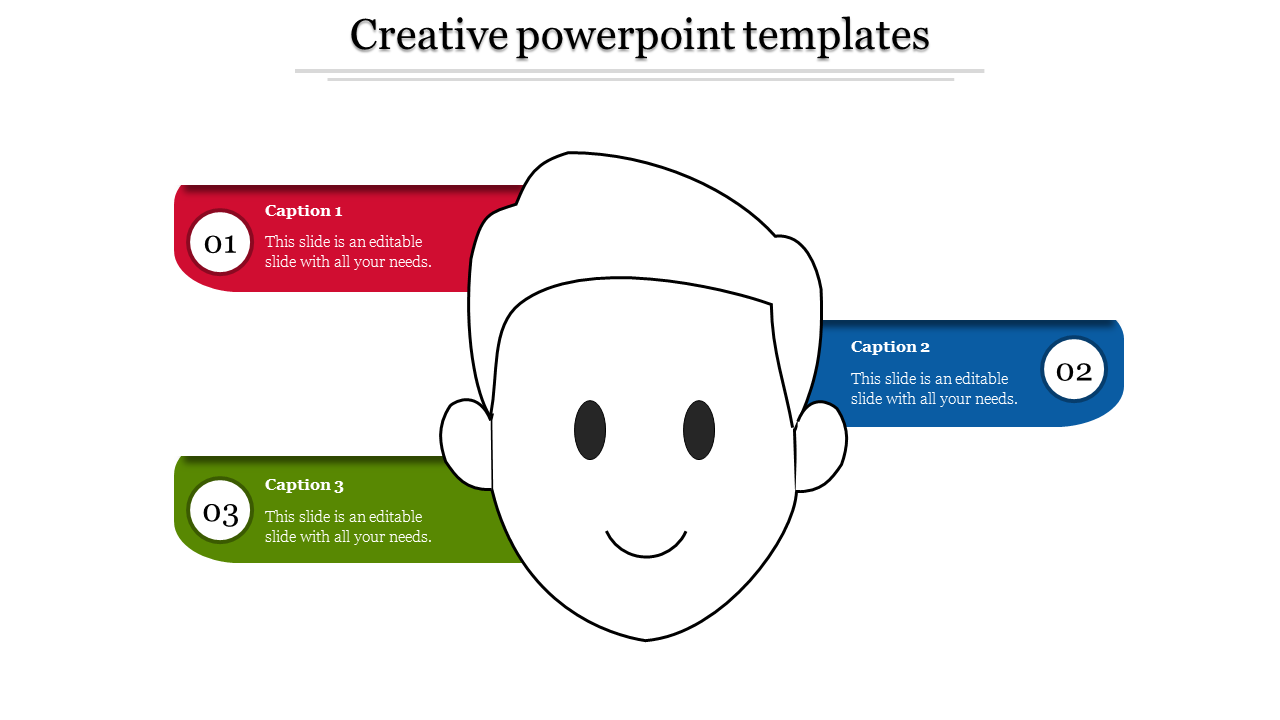 Creative powerpoint templates

01
Caption 1
This slide is an editable slide with all your needs.

Caption 2
This slide is an editable slide with all your needs.
02

03
Caption 3
This slide is an editable slide with all your needs.